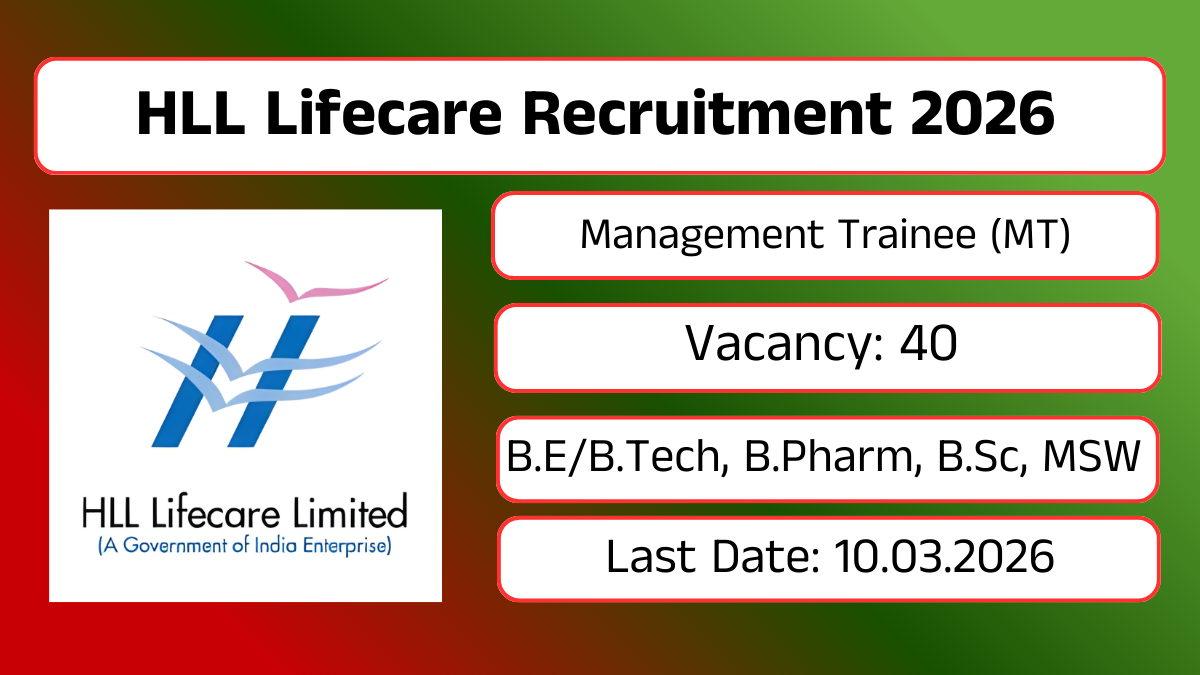 HLL Lifecare Recruitment 2026

HLL Lifecare Limited
(A Government of India Enterprise)

Management Trainee (MT)

Vacancy: 40

B.E/B.Tech, B.Pharm, B.Sc, MSW

Last Date: 10.03.2026